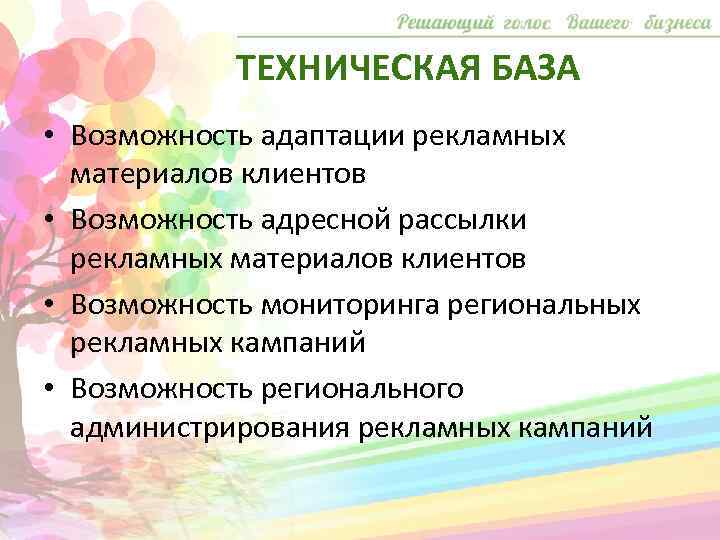 Решающий голос Вашего бизнеса

ТЕХНИЧЕСКАЯ БАЗА

• Возможность адаптации рекламных материалов клиентов
• Возможность адресной рассылки рекламных материалов клиентов
• Возможность мониторинга региональных рекламных кампаний
• Возможность регионального администрирования рекламных кампаний